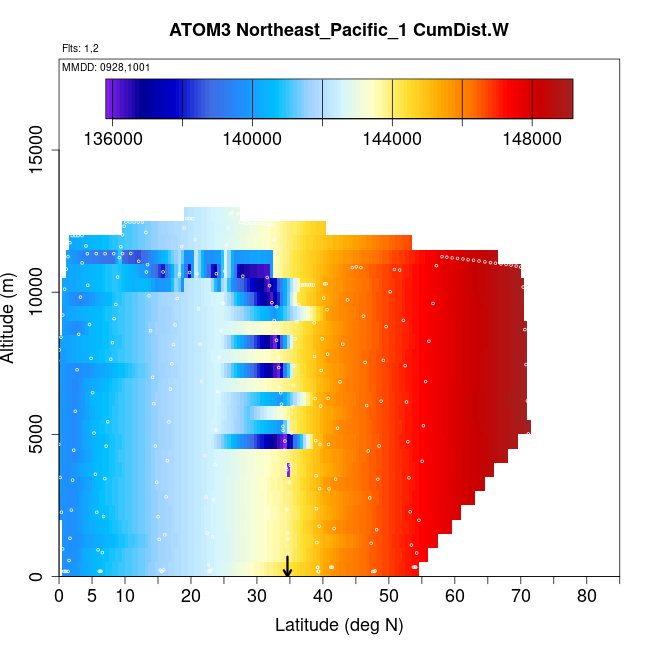 ATOM3 Northeast_Pacific_1 CumDist.W

Flts: 1,2

MMDD: 0928,1001

136000
140000
144000
148000

Altitude (m)

0
5000
10000
15000

0
5
10
20
30
40
50
60
70
80

Latitude (deg N)